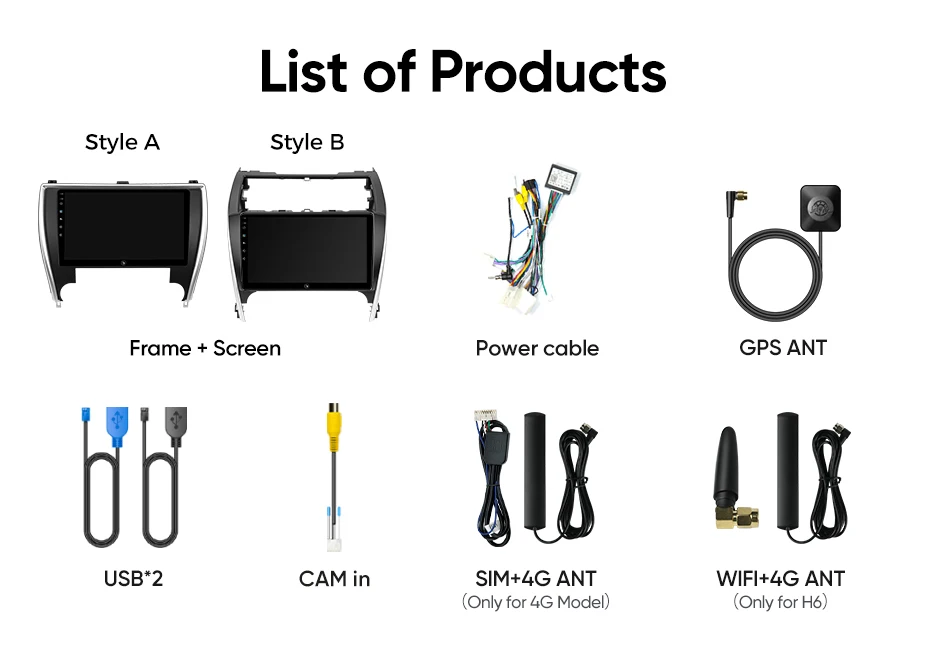 List of Products

Style A

Style B

Frame + Screen

Power cable

GPS ANT

USB*2

CAM in

SIM+4G ANT
(Only for 4G Model)

WIFI+4G ANT
(Only for H6)